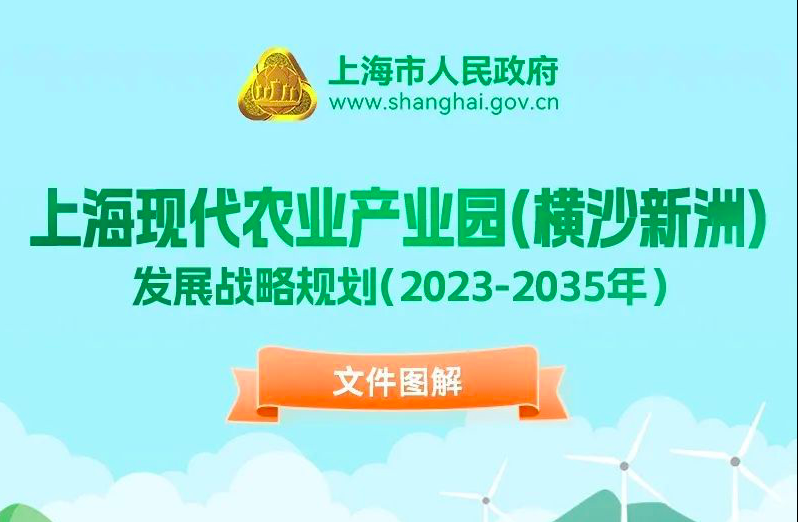 上海市人民政府
www.shanghai.gov.cn

上海现代农业产业园(横沙新洲)
发展战略规划(2023-2035年)

文件图解